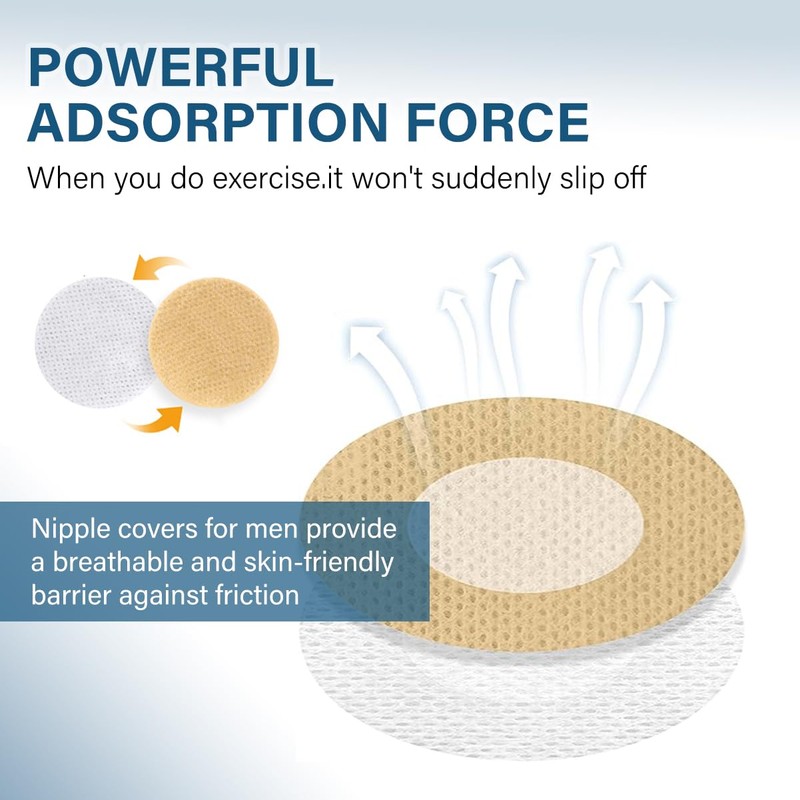 POWERFUL ADSORPTION FORCE

When you do exercise.it won't suddenly slip off

Nipple covers for men provide a breathable and skin-friendly barrier against friction